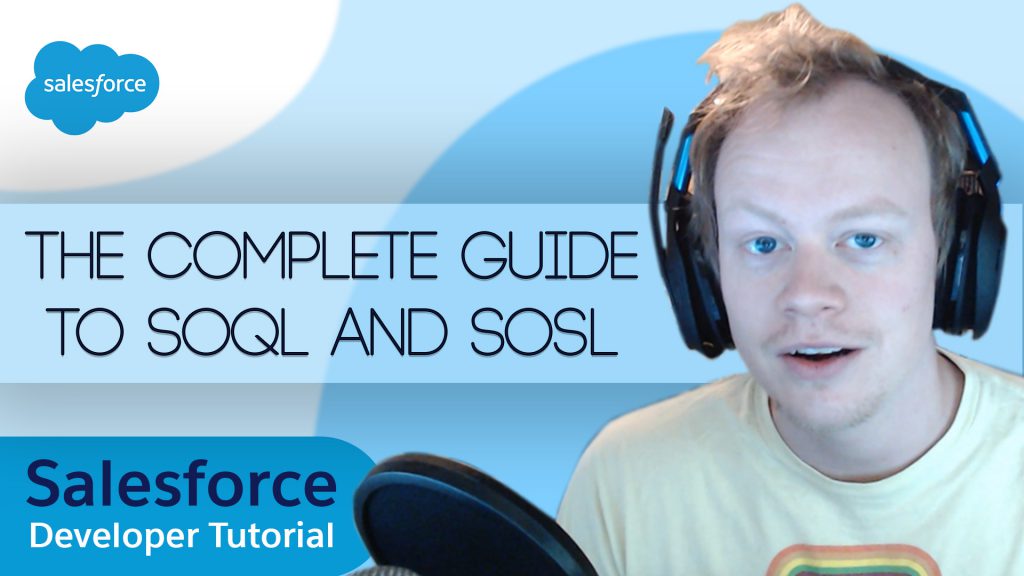 salesforce

THE COMPLETE GUIDE TO SOQL AND SOSL

Salesforce
Developer Tutorial